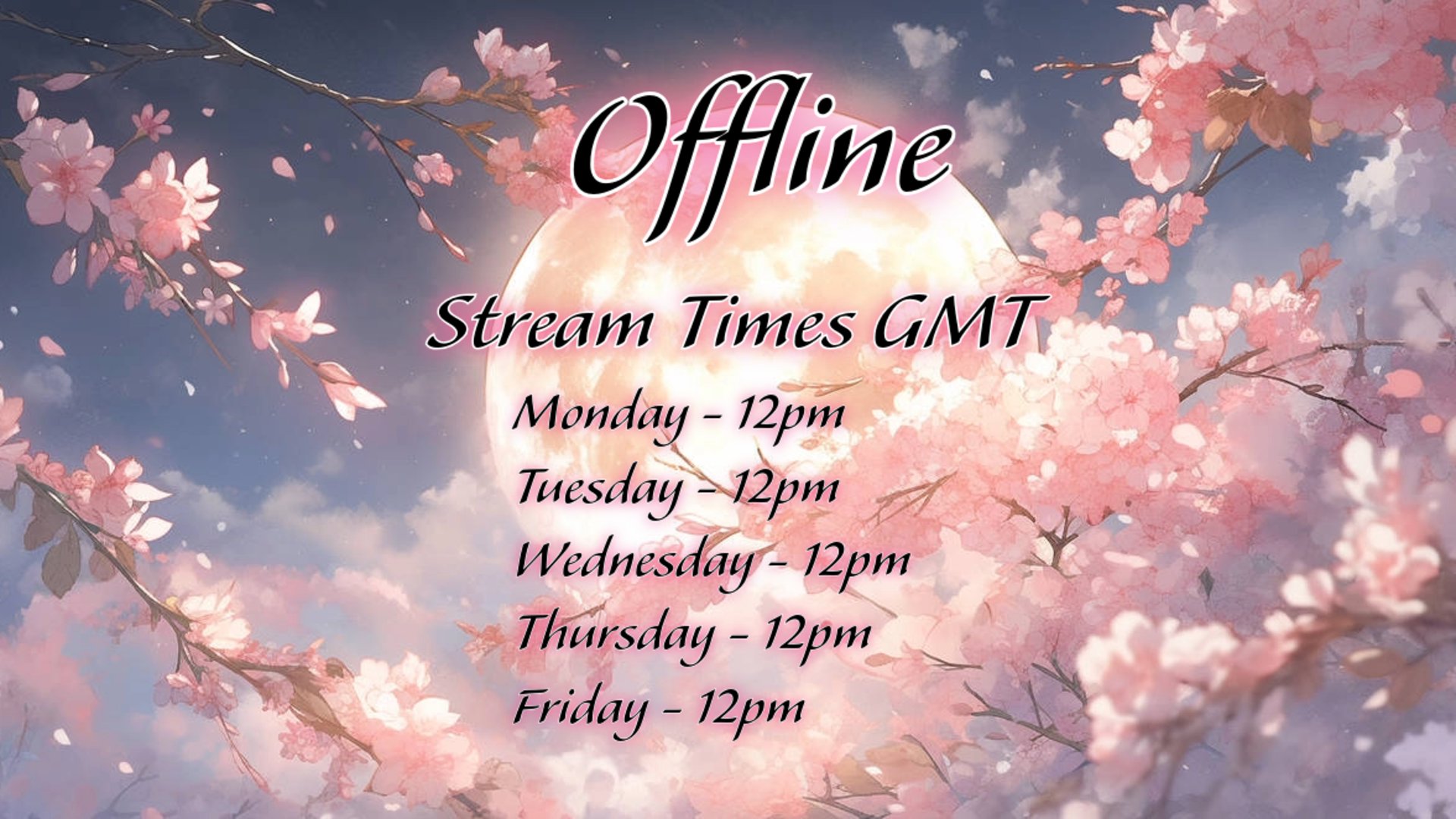 Offline

Stream Times GMT

Monday - 12pm
Tuesday - 12pm
Wednesday - 12pm
Thursday - 12pm
Friday - 12pm